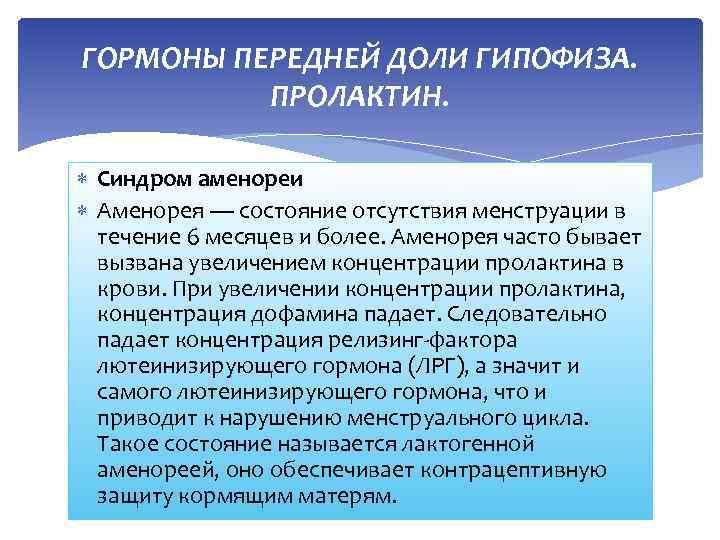 ГОРМОНЫ ПЕРЕДНЕЙ ДОЛИ ГИПОФИЗА. ПРОЛАКТИН.

Синдром аменореи

Аменорея — состояние отсутствия менструации в течение 6 месяцев и более. Аменорея часто бывает вызвана увеличением концентрации пролактина в крови. При увеличении концентрации пролактина, концентрация дофамина падает. Следовательно падает концентрация релизинг-фактора лютеинизирующего гормона (ЛРГ), а значит и самого лютеинизирующего гормона, что и приводит к нарушению менструального цикла. Такое состояние называется лактогенной аменореей, оно обеспечивает контрацептивную защиту кормящим матерям.